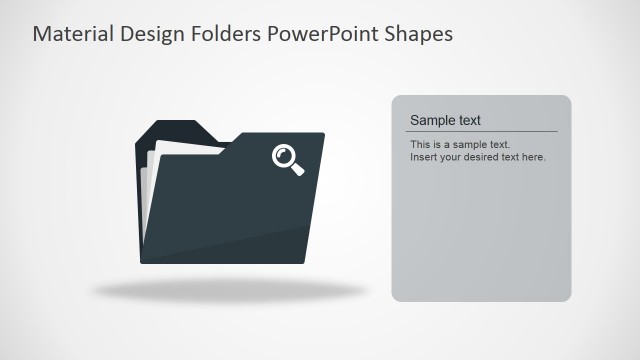 Material Design Folders PowerPoint Shapes

Sample text

This is a sample text.
Insert your desired text here.